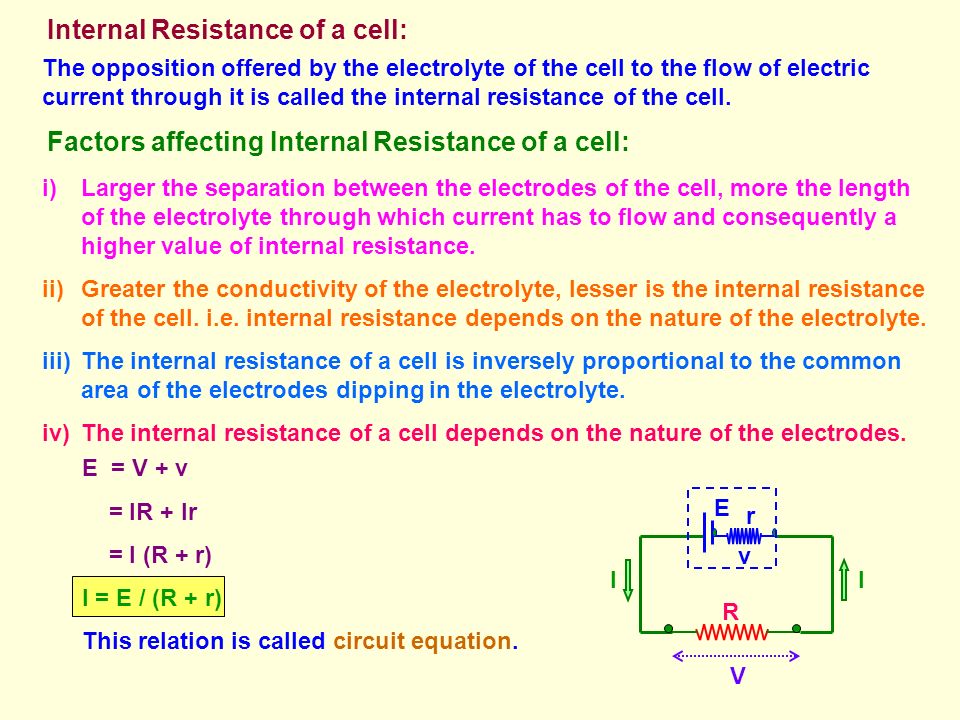 Internal Resistance of a cell:

The opposition offered by the electrolyte of the cell to the flow of electric current through it is called the internal resistance of the cell.

Factors affecting Internal Resistance of a cell:

i) Larger the separation between the electrodes of the cell, more the length of the electrolyte through which current has to flow and consequently a higher value of internal resistance.

ii) Greater the conductivity of the electrolyte, lesser is the internal resistance of the cell. i.e. internal resistance depends on the nature of the electrolyte.

iii) The internal resistance of a cell is inversely proportional to the common area of the electrodes dipping in the electrolyte.

iv) The internal resistance of a cell depends on the nature of the electrodes.

E = V + v

= IR + Ir

= I (R + r)

I = E / (R + r)

This relation is called circuit equation.

E
r
v
I
I
R
V